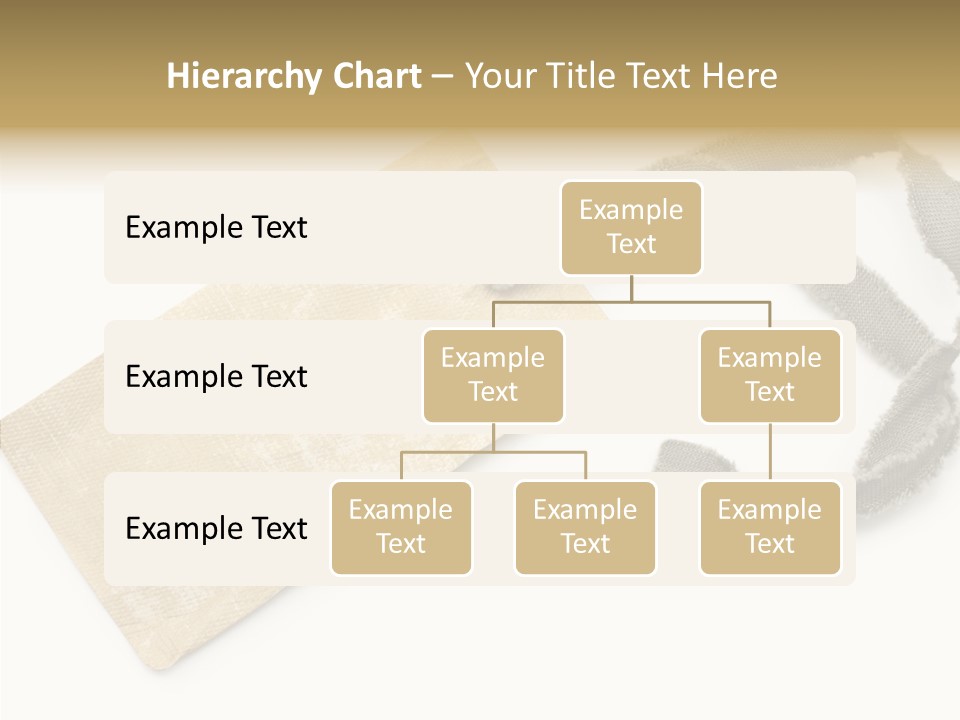 Hierarchy Chart – Your Title Text Here

Example Text

Example Text

Example Text

Example Text

Example Text

Example Text

Example Text

Example Text

Example Text